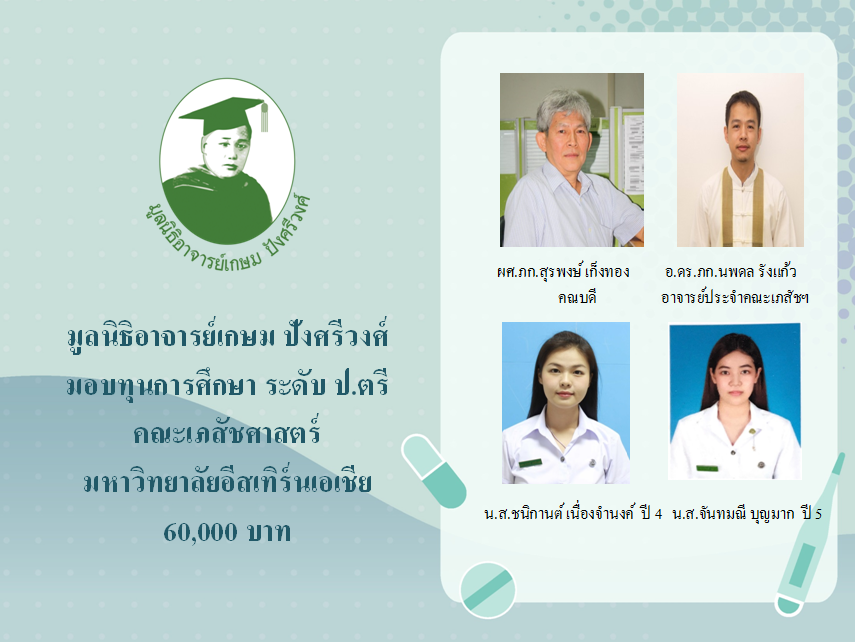 มูลนิธิอาจารย์เกษม ปังศรีวงศ์

มูลนิธิอาจารย์เกษม ปังศรีวงศ์
มอบทุนการศึกษา ระดับ ป.ตรี
คณะเภสัชศาสตร์
มหาวิทยาลัยอีสเทิร์นเอเชีย
60,000 บาท

ผศ.ภก.สุรพงษ์ เก็งทอง
คณบดี

อ.ดร.ภก.นพดล รังแก้ว
อาจารย์ประจำคณะเภสัชฯ

น.ส.ชนิกานต์ เนื่องจำนงค์ ปี 4

น.ส.จันทมณี บุญมาก ปี 5